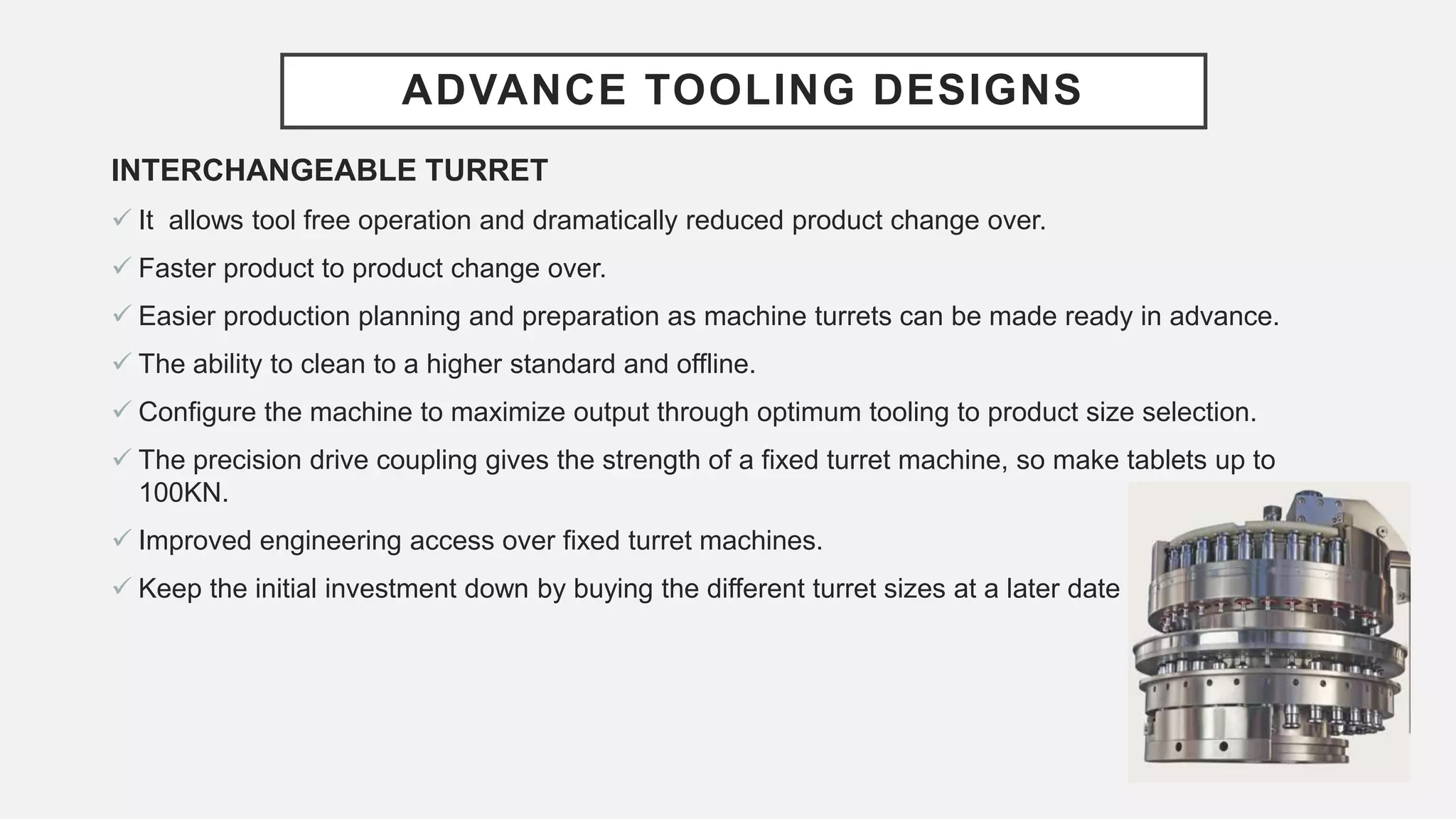 ADVANCE TOOLING DESIGNS

INTERCHANGEABLE TURRET

✓ It  allows tool free operation and dramatically reduced product change over.

✓ Faster product to product change over.

✓ Easier production planning and preparation as machine turrets can be made ready in advance.

✓ The ability to clean to a higher standard and offline.

✓ Configure the machine to maximize output through optimum tooling to product size selection.

✓ The precision drive coupling gives the strength of a fixed turret machine, so make tablets up to 100KN.

✓ Improved engineering access over fixed turret machines.

✓ Keep the initial investment down by buying the different turret sizes at a later date